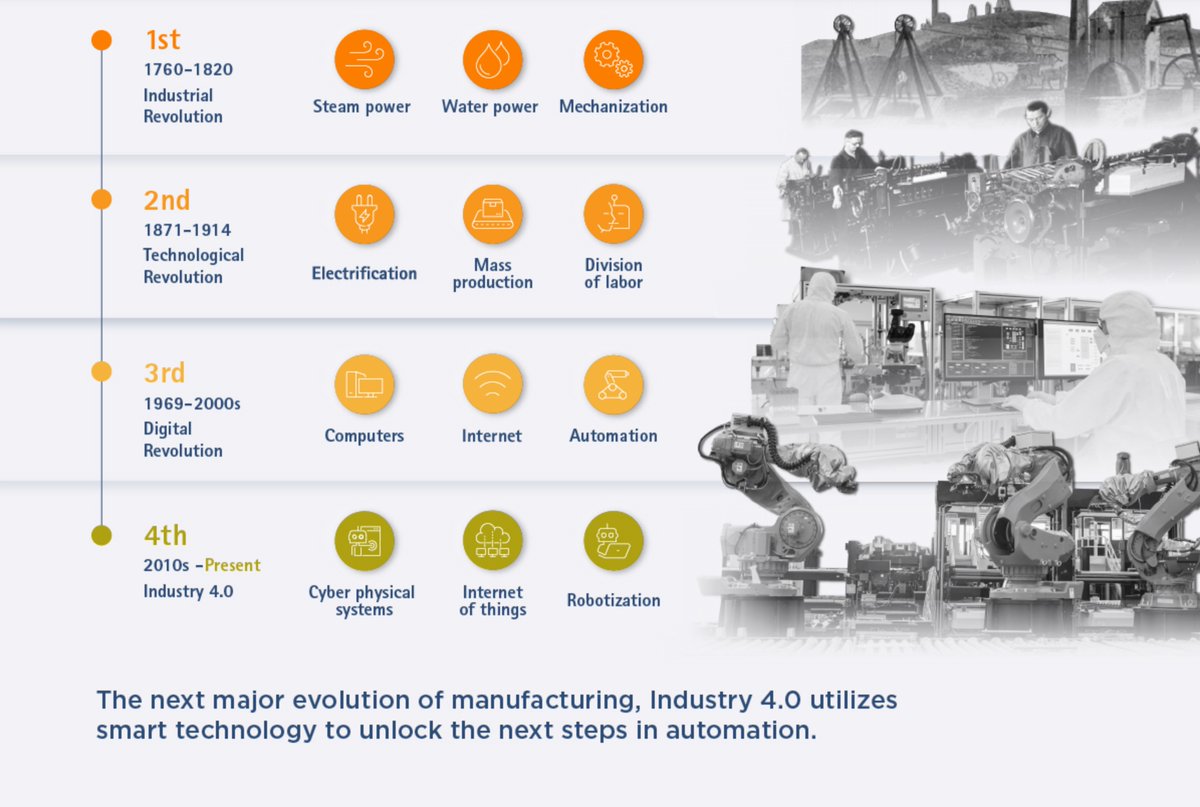 1st
1760–1820
Industrial Revolution

Steam power
Water power
Mechanization

2nd
1871–1914
Technological Revolution

Electrification
Mass production
Division of labor

3rd
1969–2000s
Digital Revolution

Computers
Internet
Automation

4th
2010s –Present
Industry 4.0

Cyber physical systems
Internet of things
Robotization

The next major evolution of manufacturing, Industry 4.0 utilizes smart technology to unlock the next steps in automation.